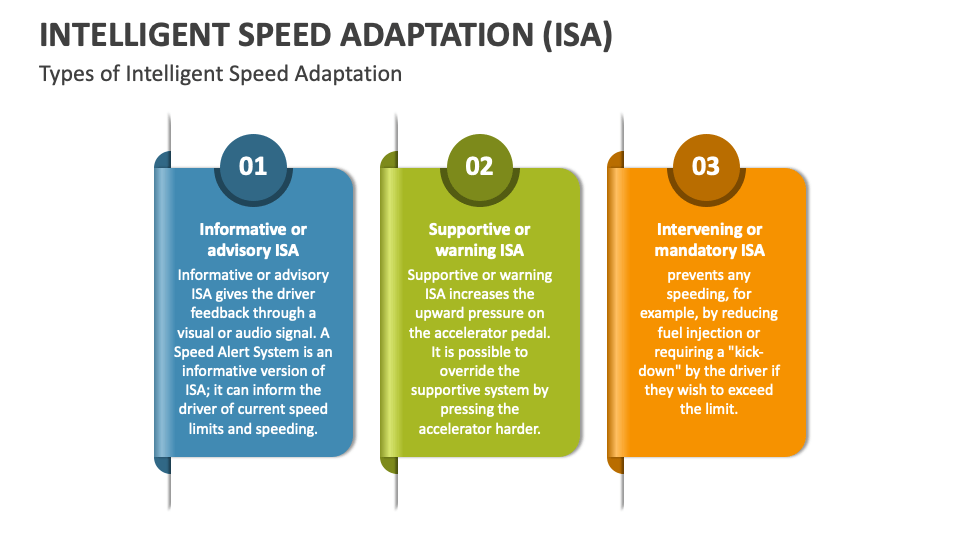 INTELLIGENT SPEED ADAPTATION (ISA)

Types of Intelligent Speed Adaptation

01

Informative or advisory ISA

Informative or advisory ISA gives the driver feedback through a visual or audio signal. A Speed Alert System is an informative version of ISA; it can inform the driver of current speed limits and speeding.

02

Supportive or warning ISA

Supportive or warning ISA increases the upward pressure on the accelerator pedal. It is possible to override the supportive system by pressing the accelerator harder.

03

Intervening or mandatory ISA

prevents any speeding, for example, by reducing fuel injection or requiring a "kick-down" by the driver if they wish to exceed the limit.